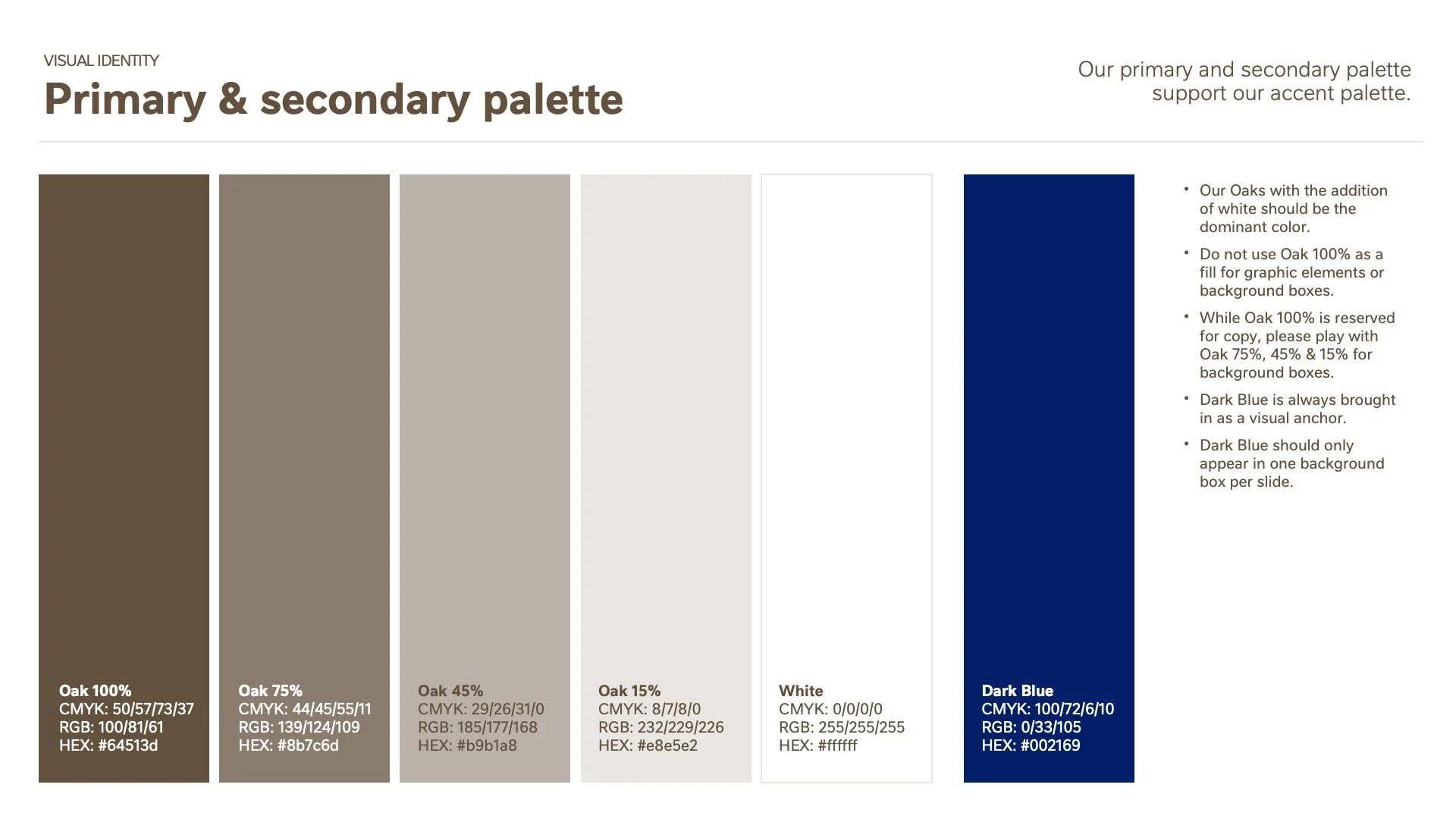 VISUAL IDENTITY
Primary & secondary palette

Our primary and secondary palette support our accent palette.

Oak 100%
CMYK: 50/57/73/37
RGB: 100/81/61
HEX: #64513d

Oak 75%
CMYK: 44/45/55/11
RGB: 139/124/109
HEX: #8b7c6d

Oak 45%
CMYK: 29/26/31/0
RGB: 185/177/168
HEX: #b9b1a8

Oak 15%
CMYK: 8/7/8/0
RGB: 232/229/226
HEX: #e8e5e2

White
CMYK: 0/0/0/0
RGB: 255/255/255
HEX: #ffffff

Dark Blue
CMYK: 100/72/6/10
RGB: 0/33/105
HEX: #002169

• Our Oaks with the addition of white should be the dominant color.
• Do not use Oak 100% as a fill for graphic elements or background boxes.
• While Oak 100% is reserved for copy, please play with Oak 75%, 45% & 15% for background boxes.
• Dark Blue is always brought in as a visual anchor.
• Dark Blue should only appear in one background box per slide.